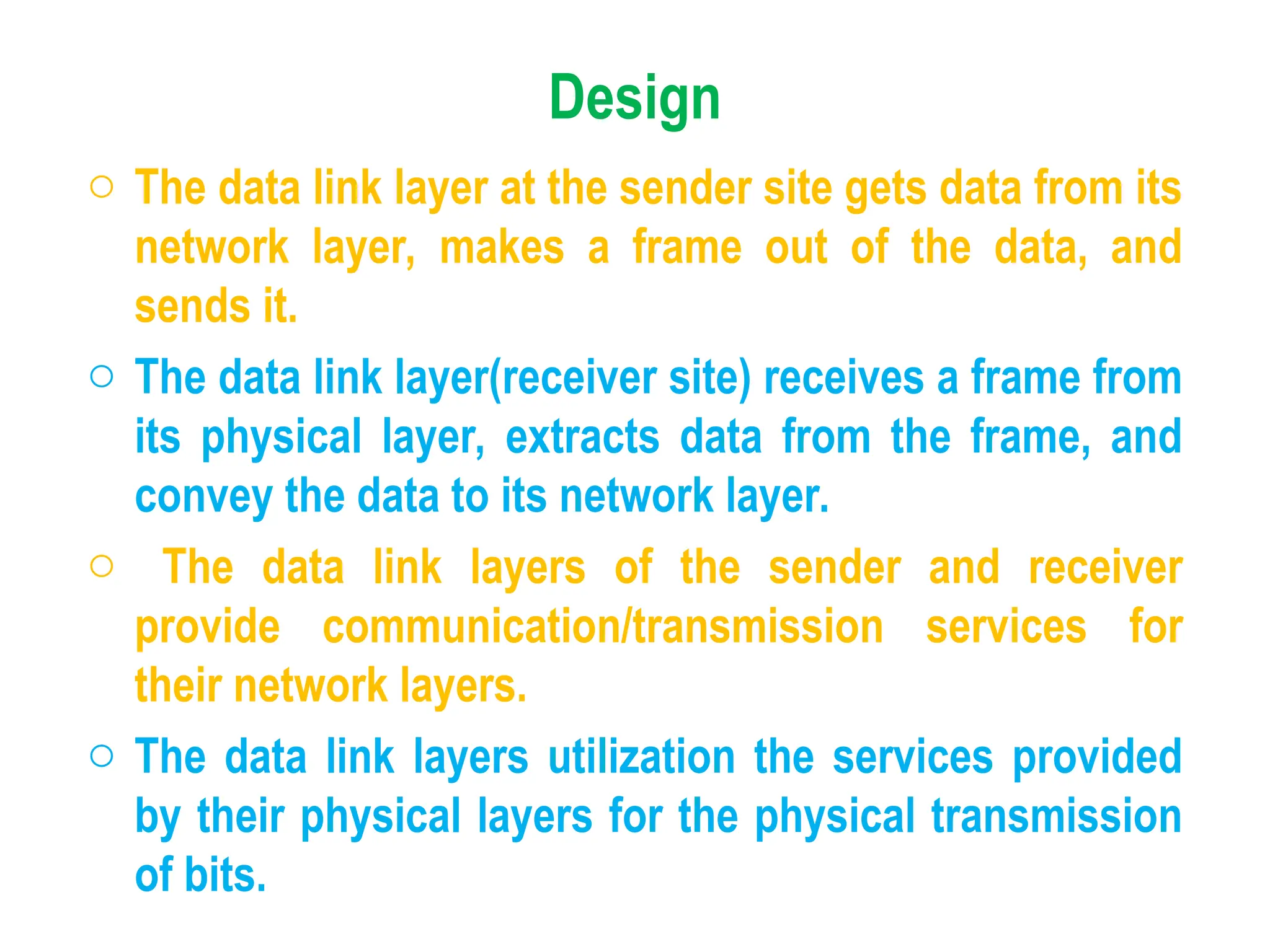 Design

○ The data link layer at the sender site gets data from its network layer, makes a frame out of the data, and sends it.

○ The data link layer(receiver site) receives a frame from its physical layer, extracts data from the frame, and convey the data to its network layer.

○ The data link layers of the sender and receiver provide communication/transmission services for their network layers.

○ The data link layers utilization the services provided by their physical layers for the physical transmission of bits.